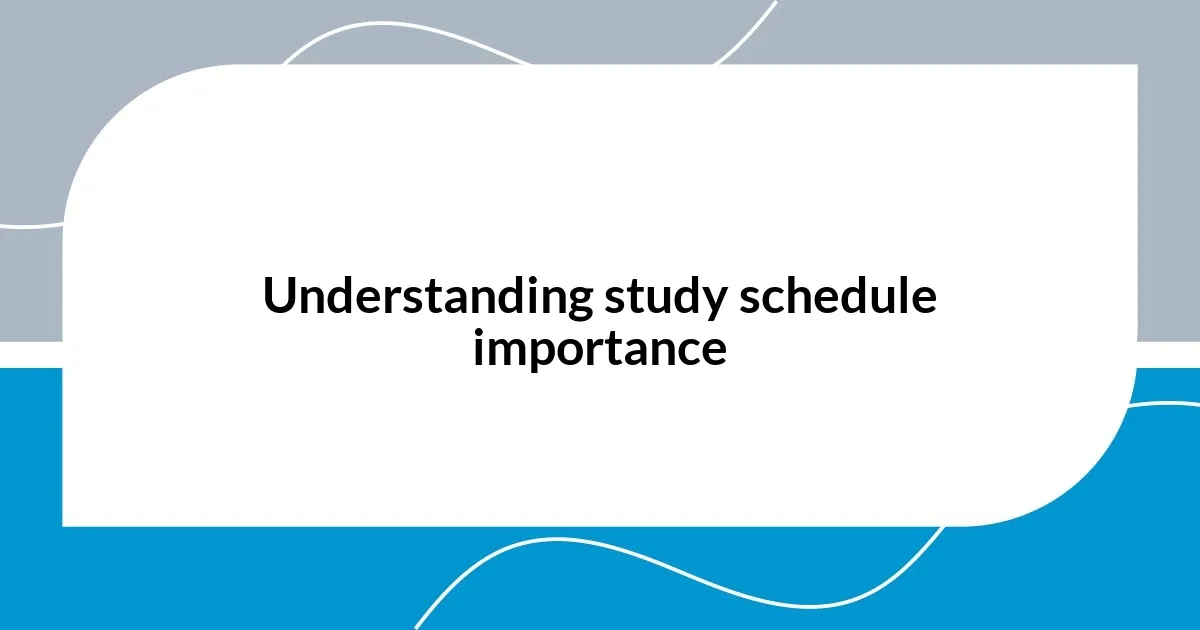 Understanding study schedule importance